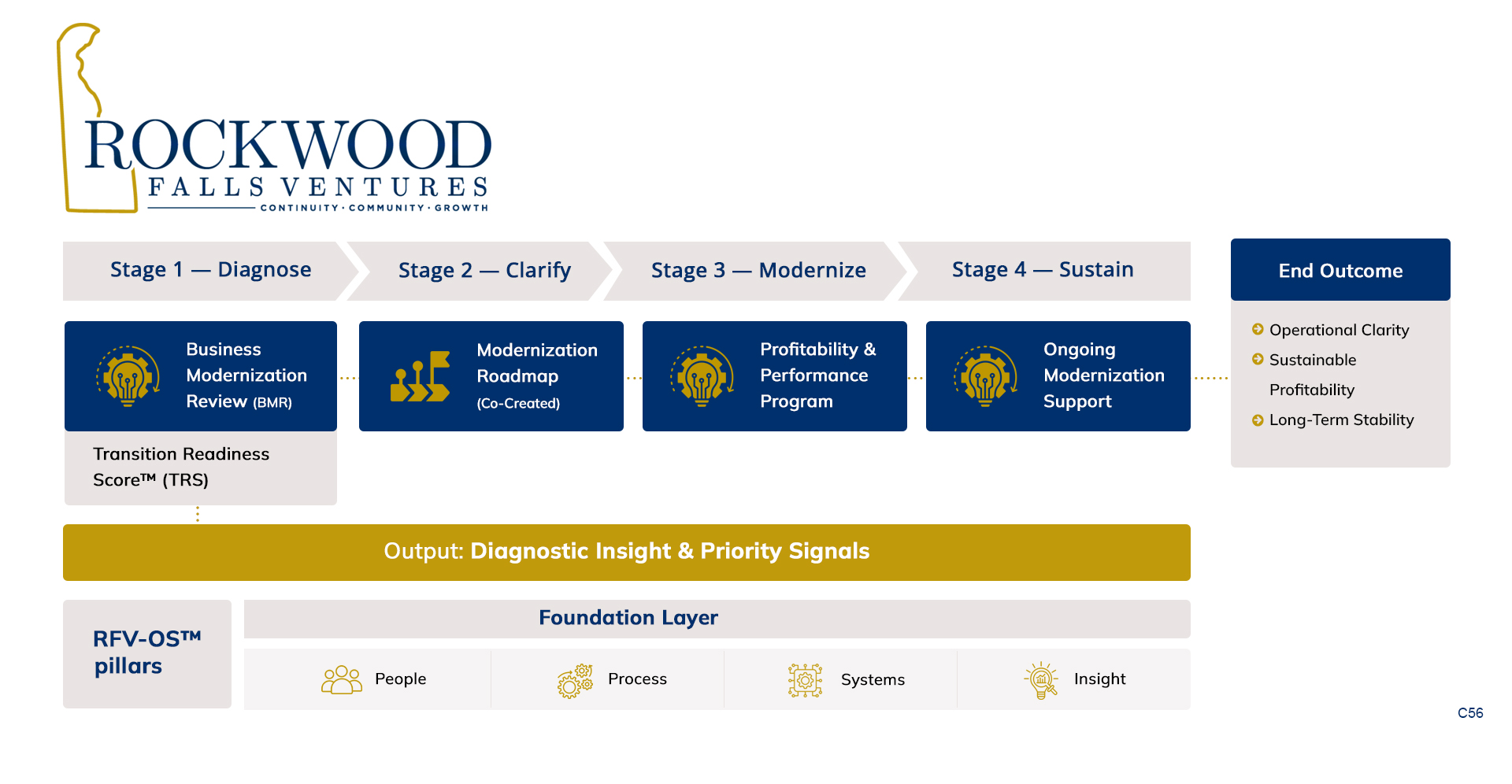 ROCKWOOD
FALLS VENTURES
CONTINUITY · COMMUNITY · GROWTH

Stage 1 — Diagnose

Stage 2 — Clarify

Stage 3 — Modernize

Stage 4 — Sustain

End Outcome

Business Modernization Review (BMR)

Modernization Roadmap (Co-Created)

Profitability & Performance Program

Ongoing Modernization Support

Operational Clarity
Sustainable Profitability
Long-Term Stability

Transition Readiness Score™ (TRS)

Output: Diagnostic Insight & Priority Signals

RFV-OS™ pillars

Foundation Layer

People

Process

Systems

Insight

C56